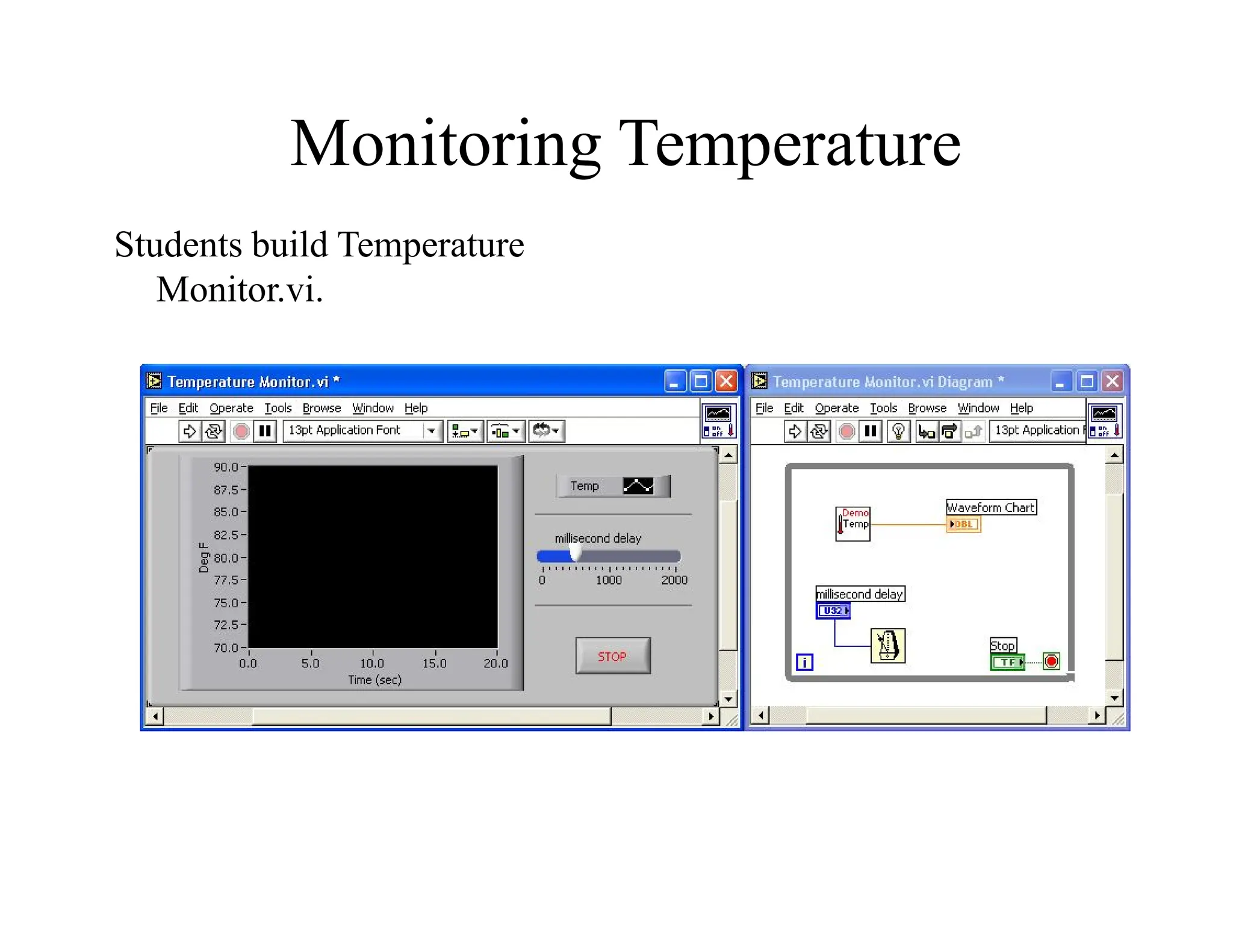 Monitoring Temperature

Students build Temperature Monitor.vi.

Temperature Monitor.vi *

File Edit Operate Tools Browse Window Help

13pt Application Font

90.0
87.5
85.0
82.5
80.0
77.5
75.0
72.5
70.0

Deg F

0.0 5.0 10.0 15.0 20.0

Time (sec)

Temp

millisecond delay

0 1000 2000

STOP

Temperature Monitor.vi Diagram *

File Edit Operate Tools Browse Window Help

13pt Application F

Demo Temp

Waveform Chart

DBL

millisecond delay

U32

Stop

TF

i